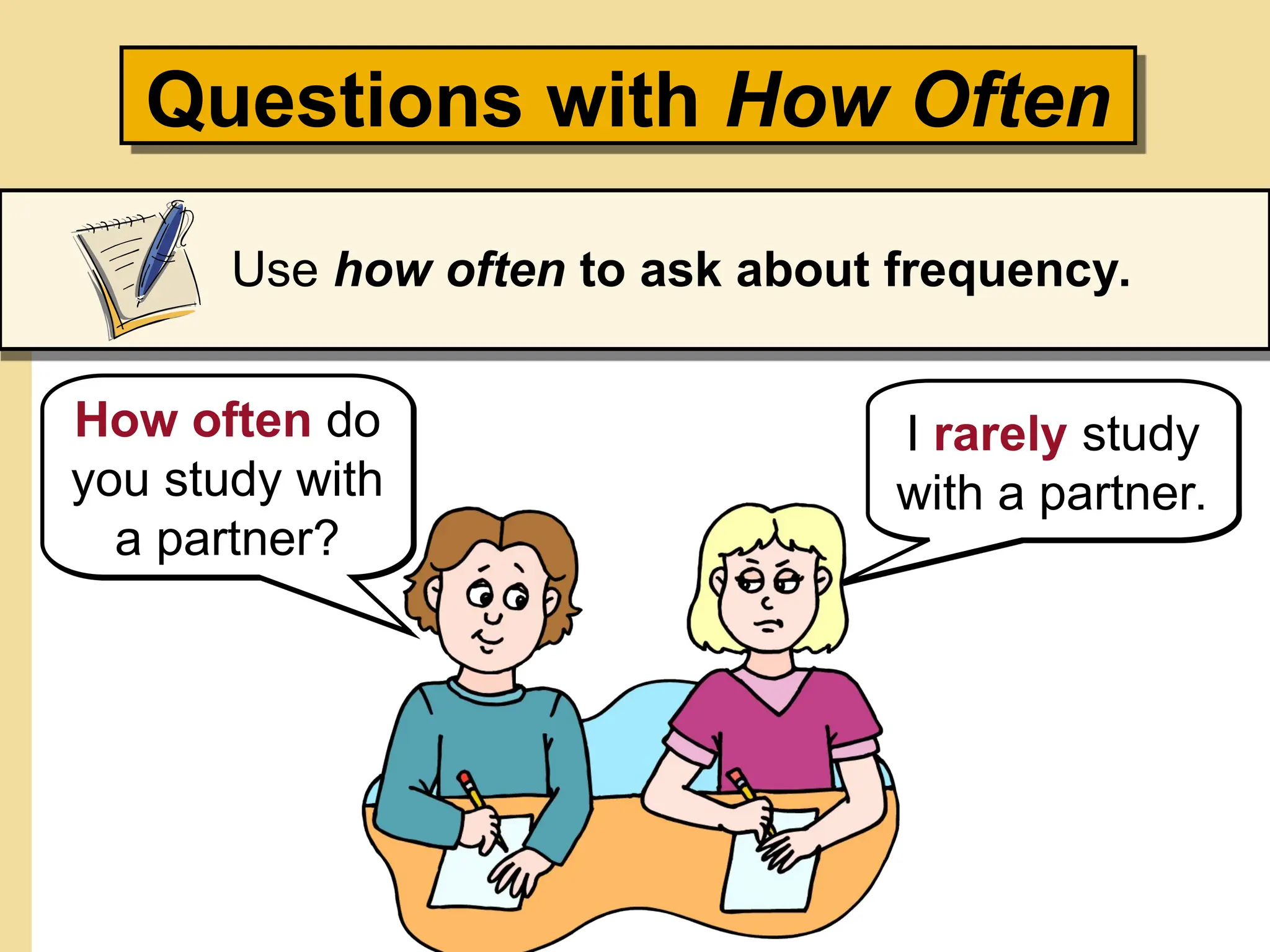 Questions with How Often

Use how often to ask about frequency.

How often do you study with a partner?

I rarely study with a partner.